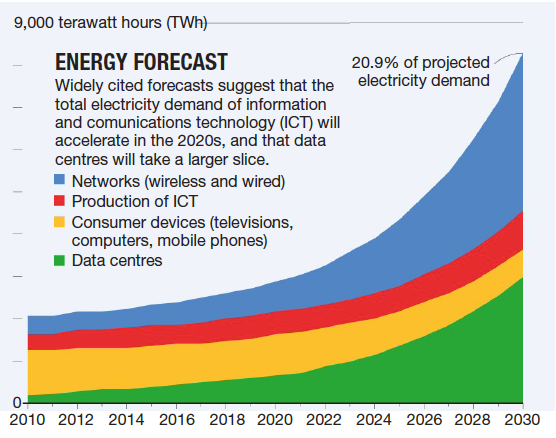 9,000 terawatt hours (TWh)

ENERGY FORECAST

Widely cited forecasts suggest that the total electricity demand of information and comunications technology (ICT) will accelerate in the 2020s, and that data centres will take a larger slice.

Networks (wireless and wired)
Production of ICT
Consumer devices (televisions, computers, mobile phones)
Data centres

20.9% of projected electricity demand

0

2010 2012 2014 2016 2018 2020 2022 2024 2026 2028 2030